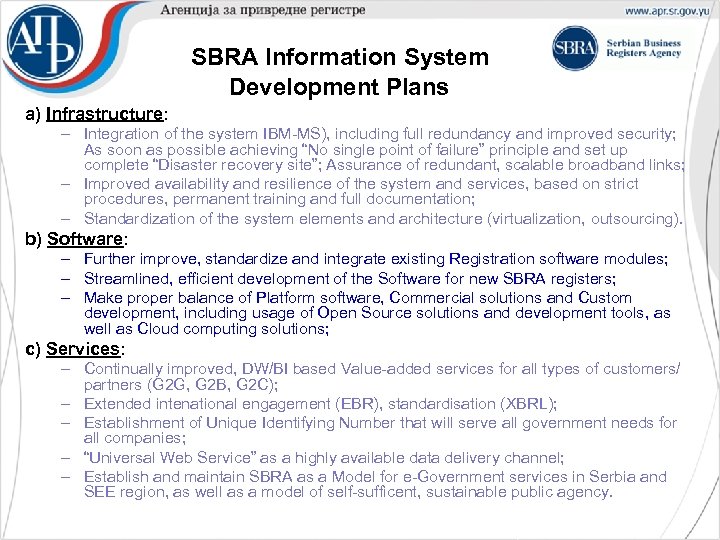 АПР

Агенција за привредне регистре

www.apr.sr.gov.yu

SBRA Serbian Business Registers Agency

SBRA Information System Development Plans

a) Infrastructure:

– Integration of the system IBM-MS), including full redundancy and improved security; As soon as possible achieving “No single point of failure” principle and set up complete “Disaster recovery site”; Assurance of redundant, scalable broadband links;
– Improved availability and resilience of the system and services, based on strict procedures, permanent training and full documentation;
– Standardization of the system elements and architecture (virtualization, outsourcing).

b) Software:

– Further improve, standardize and integrate existing Registration software modules;
– Streamlined, efficient development of the Software for new SBRA registers;
– Make proper balance of Platform software, Commercial solutions and Custom development, including usage of Open Source solutions and development tools, as well as Cloud computing solutions;

c) Services:

– Continually improved, DW/BI based Value-added services for all types of customers/ partners (G2G, G2B, G2C);
– Extended intenational engagement (EBR), standardisation (XBRL);
– Establishment of Unique Identifying Number that will serve all government needs for all companies;
– “Universal Web Service” as a highly available data delivery channel;
– Establish and maintain SBRA as a Model for e-Government services in Serbia and SEE region, as well as a model of self-sufficent, sustainable public agency.